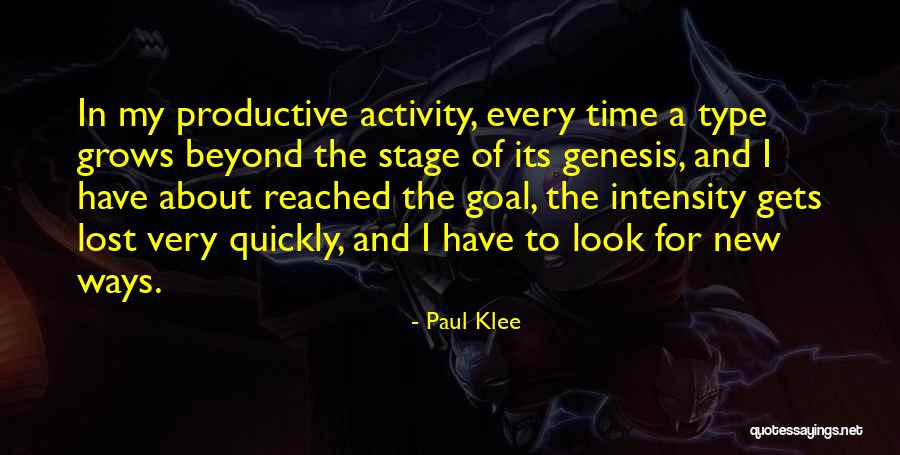 In my productive activity, every time a type grows beyond the stage of its genesis, and I have about reached the goal, the intensity gets lost very quickly, and I have to look for new ways.

- Paul Klee

quotessayings.net